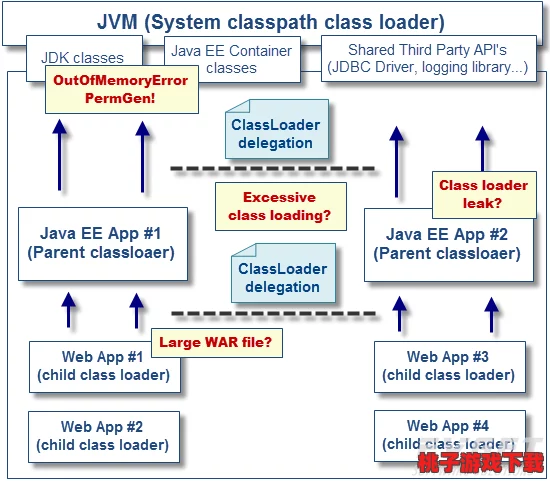 JVM (System classpath class loader)

JDK classes

Java EE Container classes

Shared Third Party API's (JDBC Driver, logging library...)

OutOfMemoryError PermGen!

ClassLoader delegation

Excessive class loading?

Class loader leak?

Java EE App #1 (Parent classloaer)

Java EE App #2 (Parent classloaer)

ClassLoader delegation

Large WAR file?

Web App #1 (child class loader)

Web App #3 (child class loader)

Web App #2 (child class loader)

Web App #4 (child class loader)

桃子游戏下载